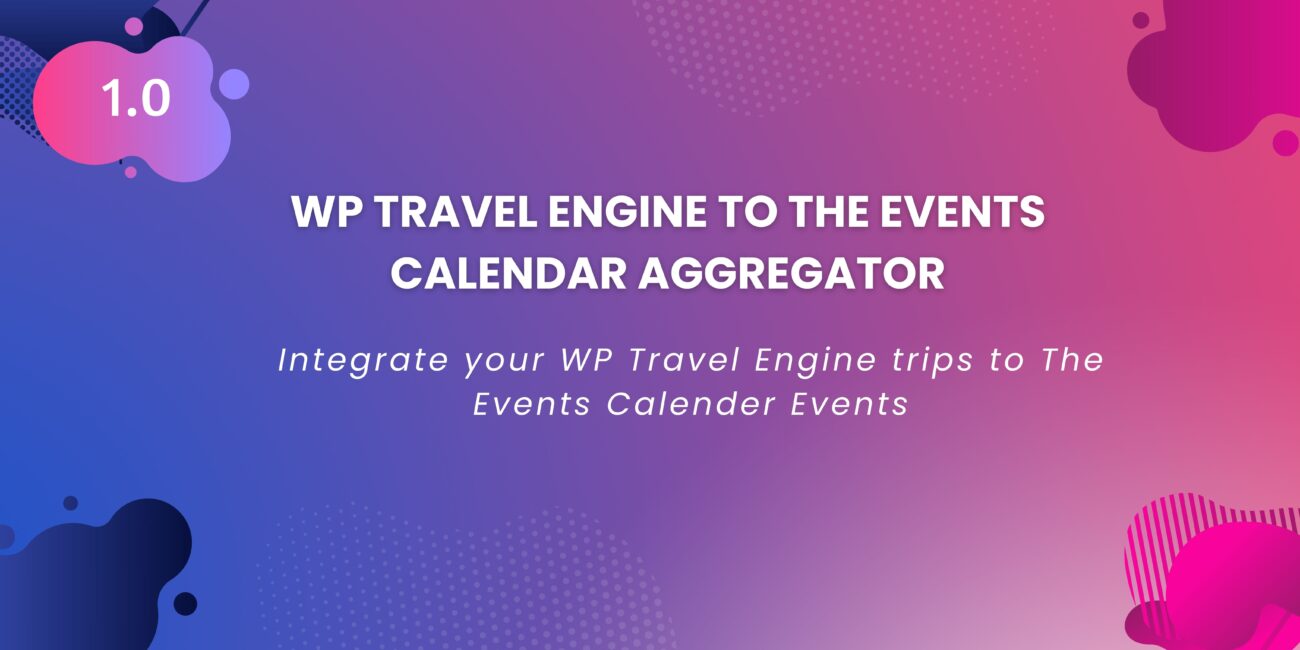 1.0

WP TRAVEL ENGINE TO THE EVENTS CALENDAR AGGREGATOR

Integrate your WP Travel Engine trips to The Events Calender Events